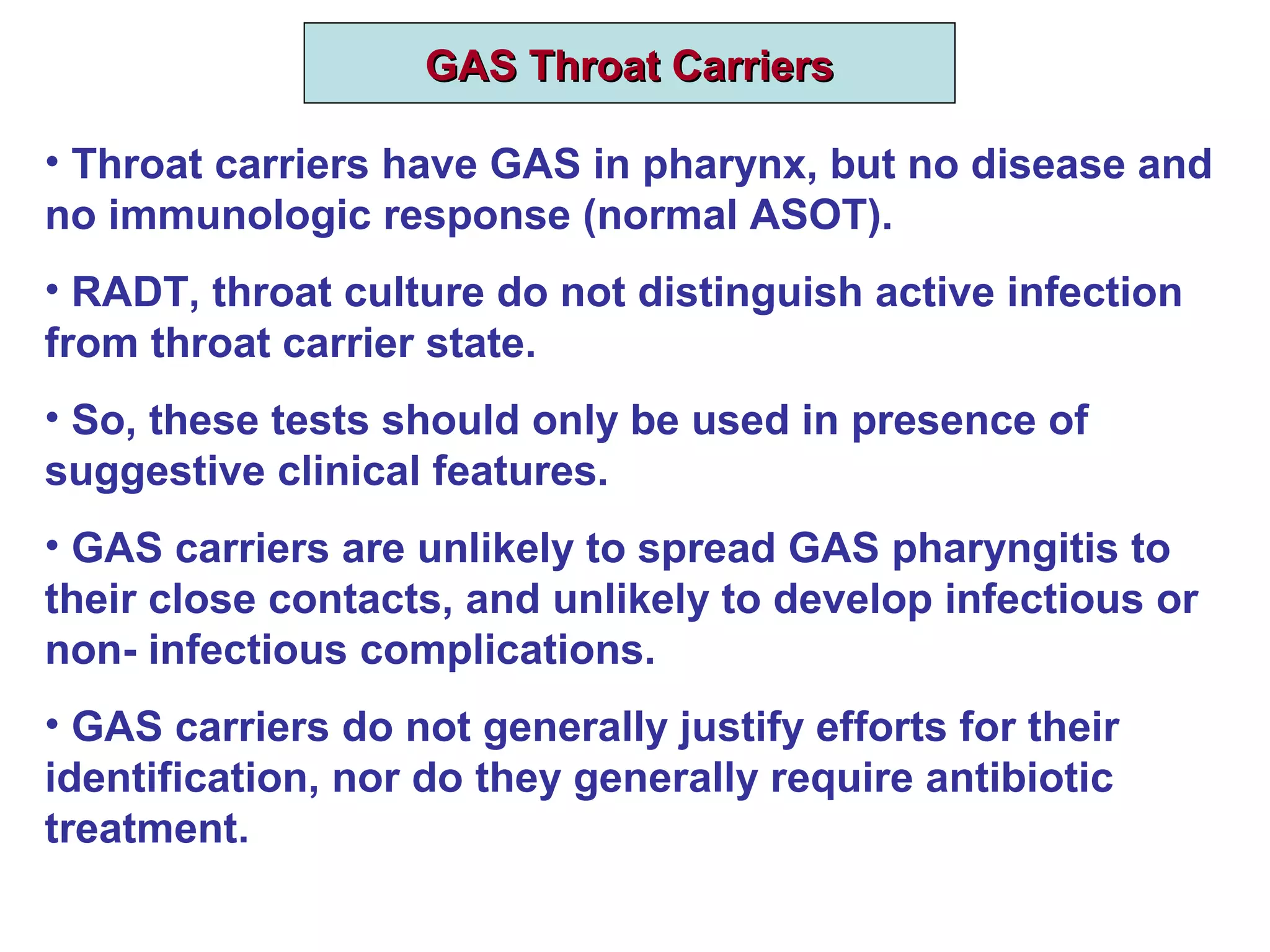 GAS Throat Carriers

• Throat carriers have GAS in pharynx, but no disease and no immunologic response (normal ASOT).

• RADT, throat culture do not distinguish active infection from throat carrier state.

• So, these tests should only be used in presence of suggestive clinical features.

• GAS carriers are unlikely to spread GAS pharyngitis to their close contacts, and unlikely to develop infectious or non- infectious complications.

• GAS carriers do not generally justify efforts for their identification, nor do they generally require antibiotic treatment.